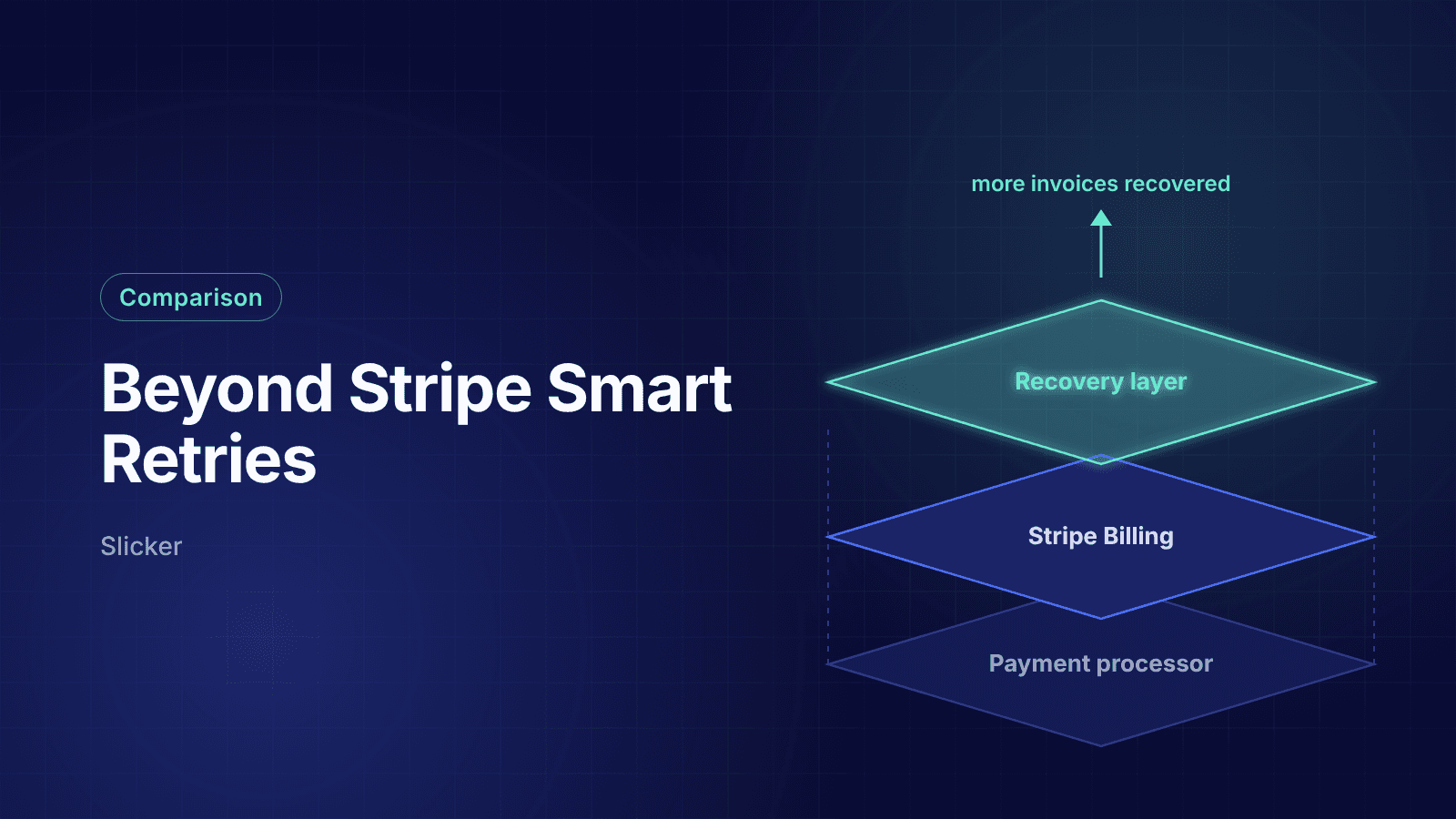 Comparison

Beyond Stripe Smart Retries

Slicker

more invoices recovered

Recovery layer

Stripe Billing

Payment processor